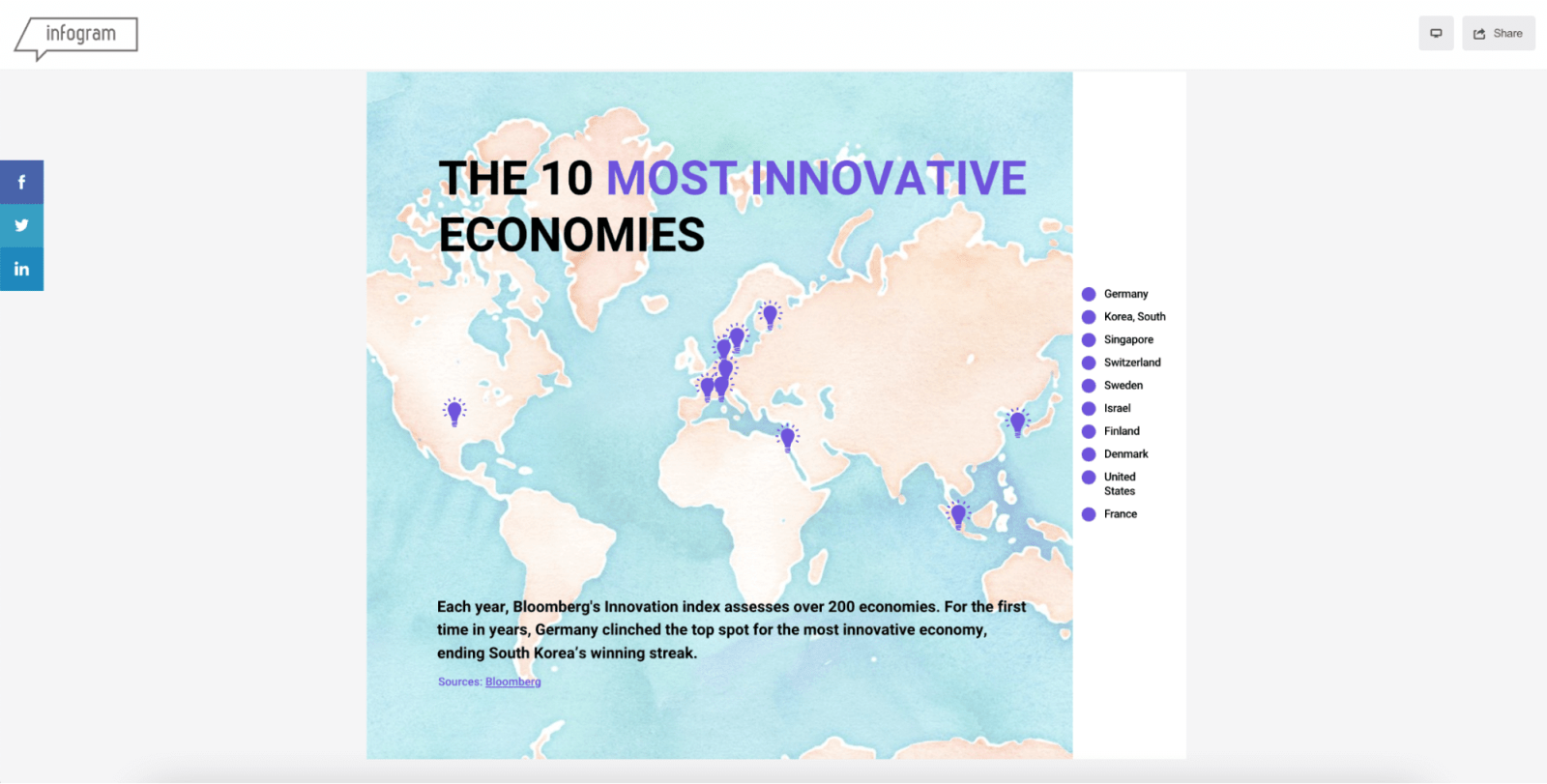 infogram

Share

f

in

THE 10 MOST INNOVATIVE ECONOMIES

Germany
Korea, South
Singapore
Switzerland
Sweden
Israel
Finland
Denmark
United States
France

Each year, Bloomberg's Innovation index assesses over 200 economies. For the first time in years, Germany clinched the top spot for the most innovative economy, ending South Korea's winning streak.

Sources: Bloomberg